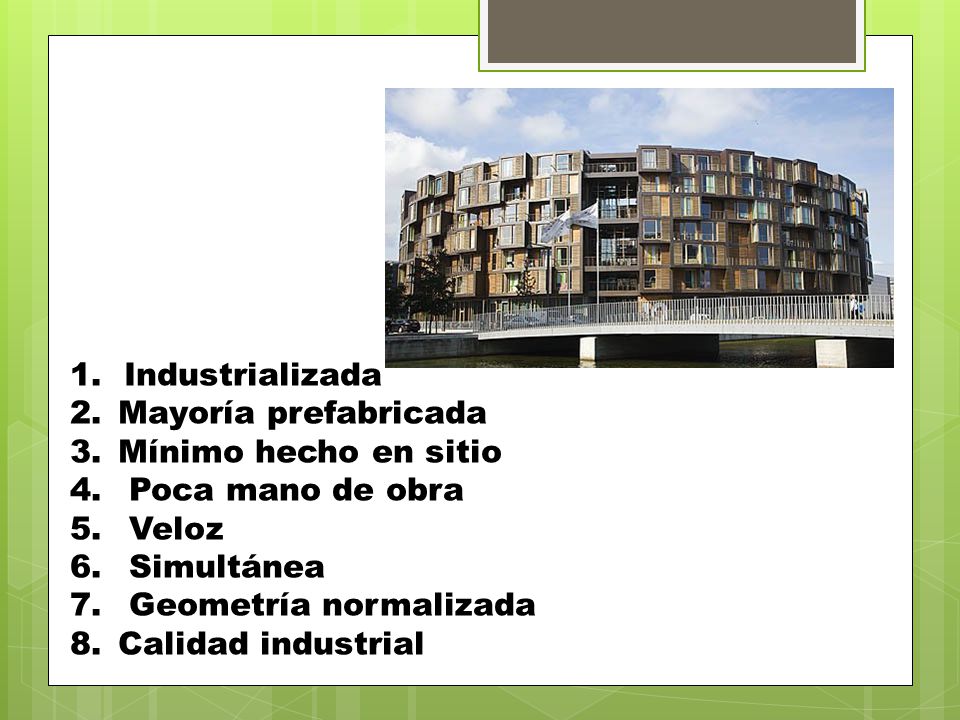 1. Industrializada
2. Mayoría prefabricada
3. Mínimo hecho en sitio
4. Poca mano de obra
5. Veloz
6. Simultánea
7. Geometría normalizada
8. Calidad industrial